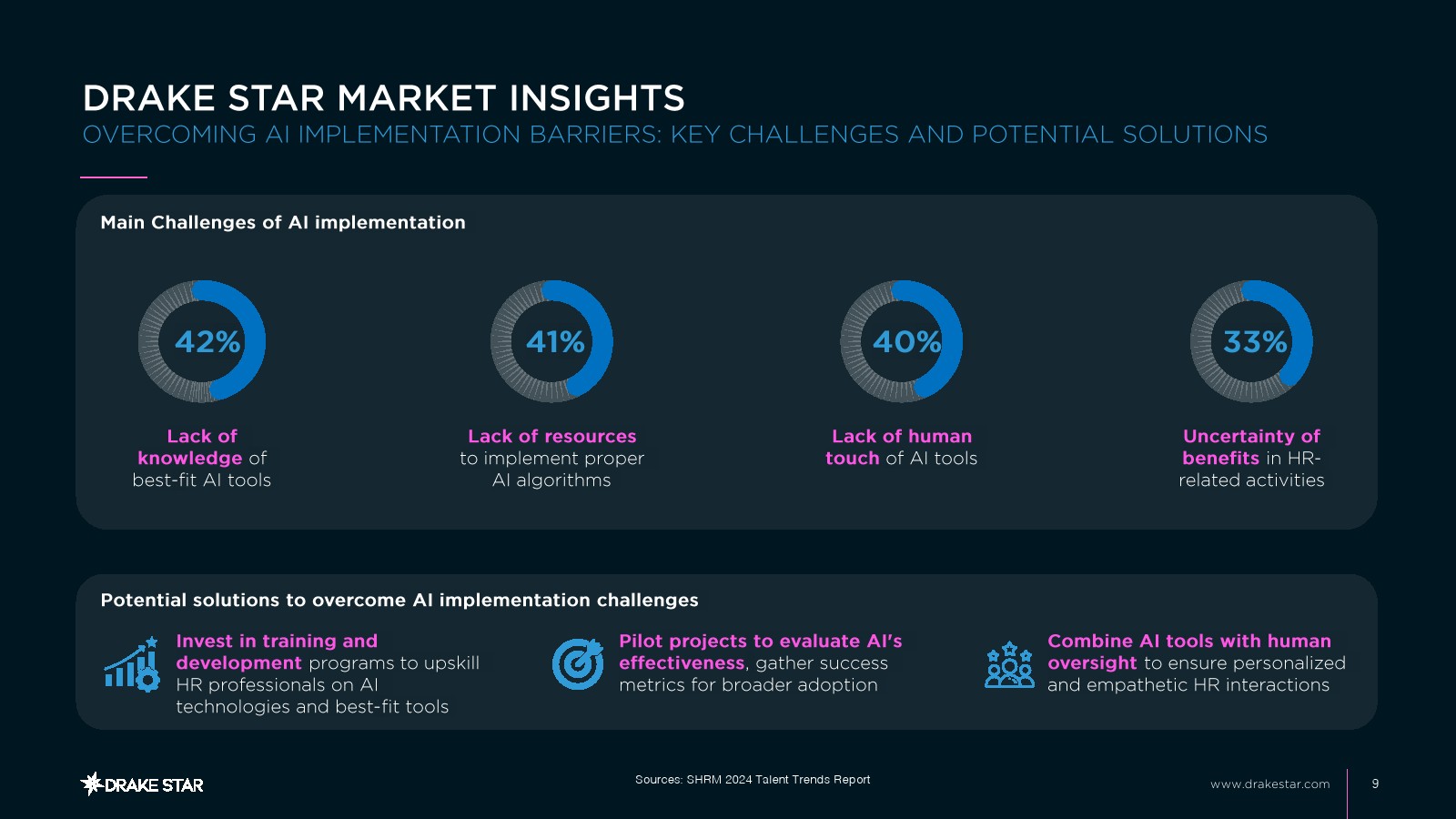 DRAKE STAR MARKET INSIGHTS
OVERCOMING AI IMPLEMENTATION BARRIERS: KEY CHALLENGES AND POTENTIAL SOLUTIONS

Main Challenges of AI implementation

42%
Lack of knowledge of best-fit AI tools

41%
Lack of resources to implement proper AI algorithms

40%
Lack of human touch of AI tools

33%
Uncertainty of benefits in HR-related activities

Potential solutions to overcome AI implementation challenges

Invest in training and development programs to upskill HR professionals on AI technologies and best-fit tools

Pilot projects to evaluate AI's effectiveness, gather success metrics for broader adoption

Combine AI tools with human oversight to ensure personalized and empathetic HR interactions

DRAKE STAR

Sources: SHRM 2024 Talent Trends Report

www.drakestar.com

9